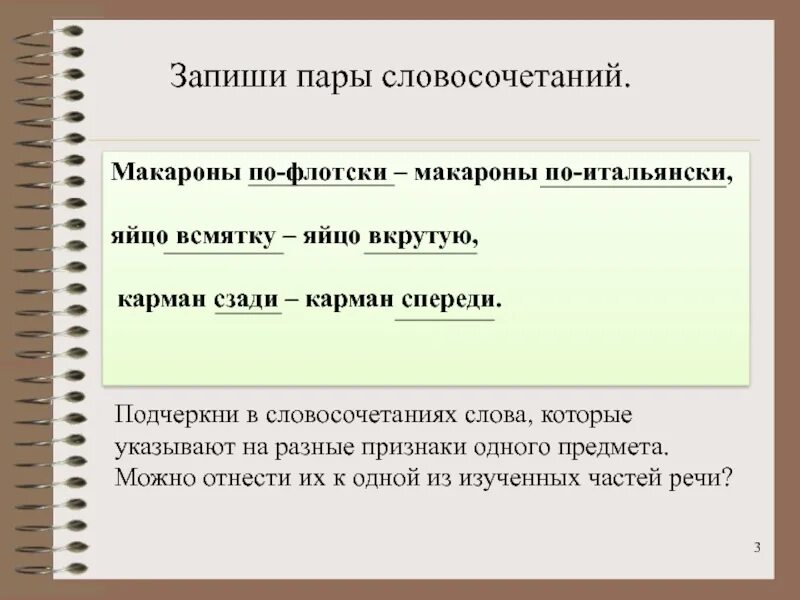 Запиши пары словосочетаний.

Макароны по-флотски – макароны по-итальянски,

яйцо всмятку – яйцо вкрутую,

карман сзади – карман спереди.

Подчеркни в словосочетаниях слова, которые указывают на разные признаки одного предмета. Можно отнести их к одной из изученных частей речи?

3